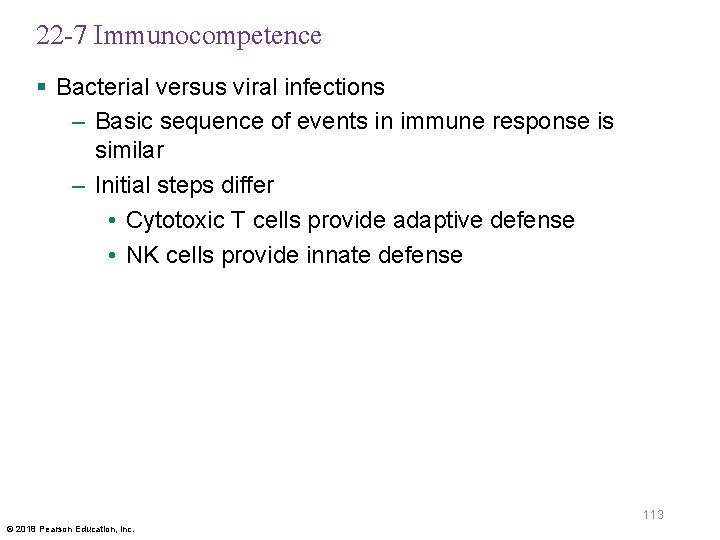 22-7 Immunocompetence

▪ Bacterial versus viral infections

– Basic sequence of events in immune response is similar

– Initial steps differ

• Cytotoxic T cells provide adaptive defense

• NK cells provide innate defense

113

© 2018 Pearson Education, Inc.